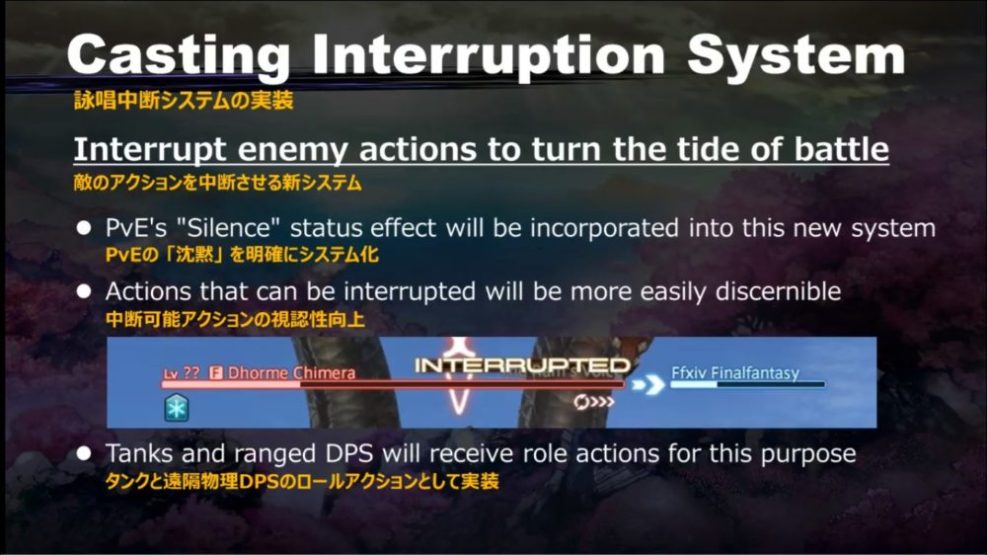 Casting Interruption System
詠唱中断システムの実装

Interrupt enemy actions to turn the tide of battle
敵のアクションを中断させる新システム

● PvE's "Silence" status effect will be incorporated into this new system
PvEの「沈黙」を明確にシステム化

● Actions that can be interrupted will be more easily discernible
中断可能アクションの視認性向上

Lv ?? F Dhorme Chimera
INTERRUPTED
Ffxiv Finalfantasy

● Tanks and ranged DPS will receive role actions for this purpose
タンクと遠隔物理DPSのロールアクションとして実装